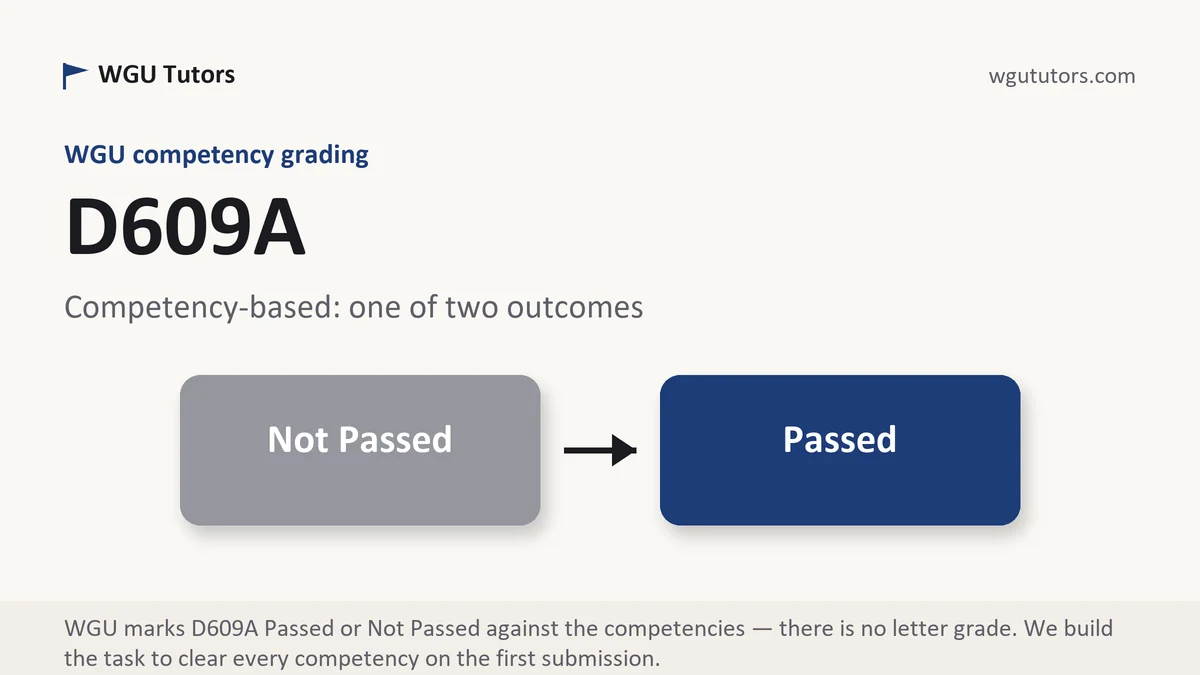 WGU Tutors

wgututors.com

WGU competency grading

D609A

Competency-based: one of two outcomes

Not Passed

Passed

WGU marks D609A Passed or Not Passed against the competencies — there is no letter grade. We build the task to clear every competency on the first submission.